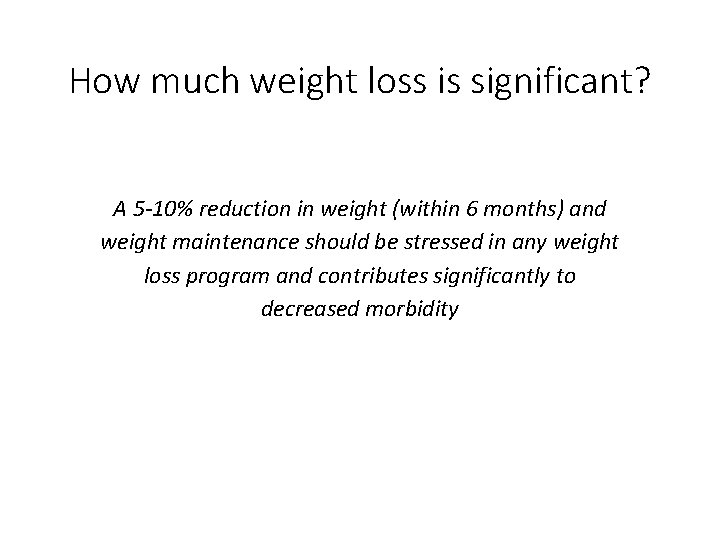 How much weight loss is significant?

A 5-10% reduction in weight (within 6 months) and weight maintenance should be stressed in any weight loss program and contributes significantly to decreased morbidity